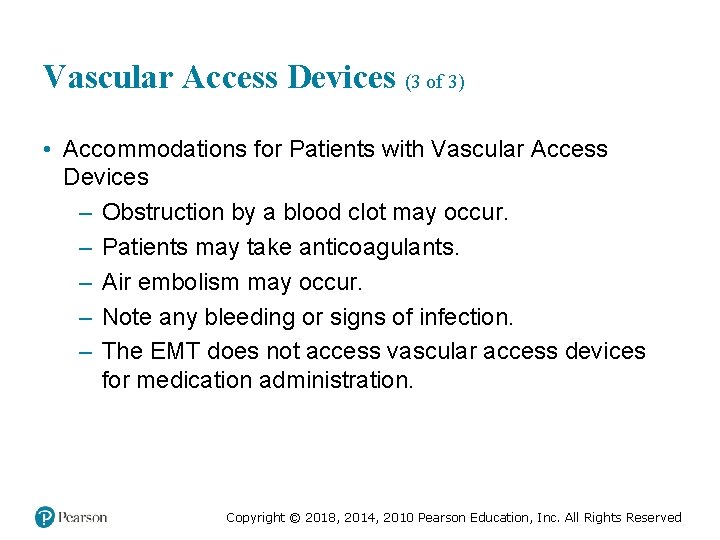 Vascular Access Devices (3 of 3)

• Accommodations for Patients with Vascular Access Devices
– Obstruction by a blood clot may occur.
– Patients may take anticoagulants.
– Air embolism may occur.
– Note any bleeding or signs of infection.
– The EMT does not access vascular access devices for medication administration.

Pearson

Copyright © 2018, 2014, 2010 Pearson Education, Inc. All Rights Reserved